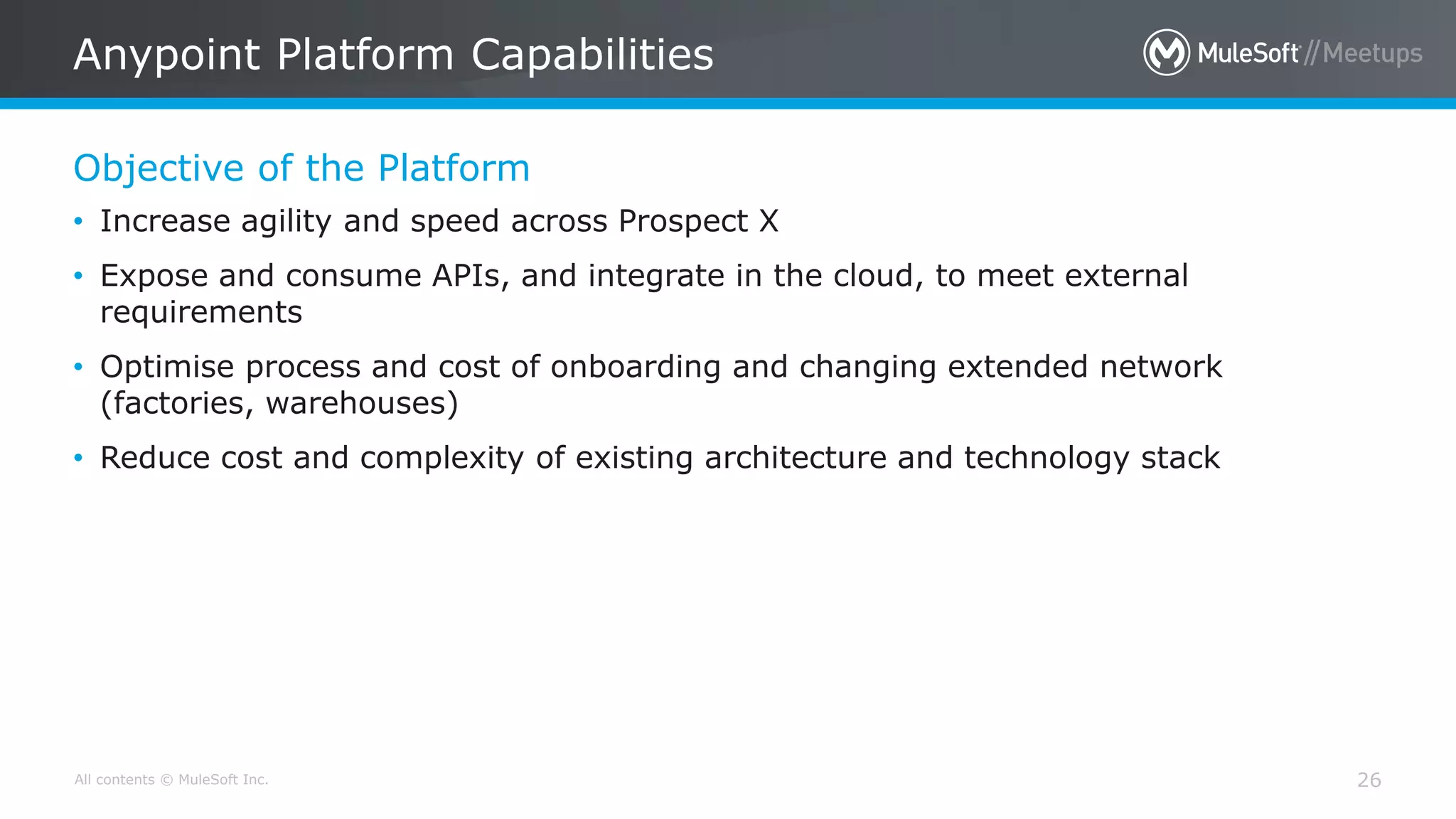 Anypoint Platform Capabilities

MuleSoft // Meetups

Objective of the Platform

• Increase agility and speed across Prospect X

• Expose and consume APIs, and integrate in the cloud, to meet external requirements

• Optimise process and cost of onboarding and changing extended network (factories, warehouses)

• Reduce cost and complexity of existing architecture and technology stack

All contents © MuleSoft Inc.

26